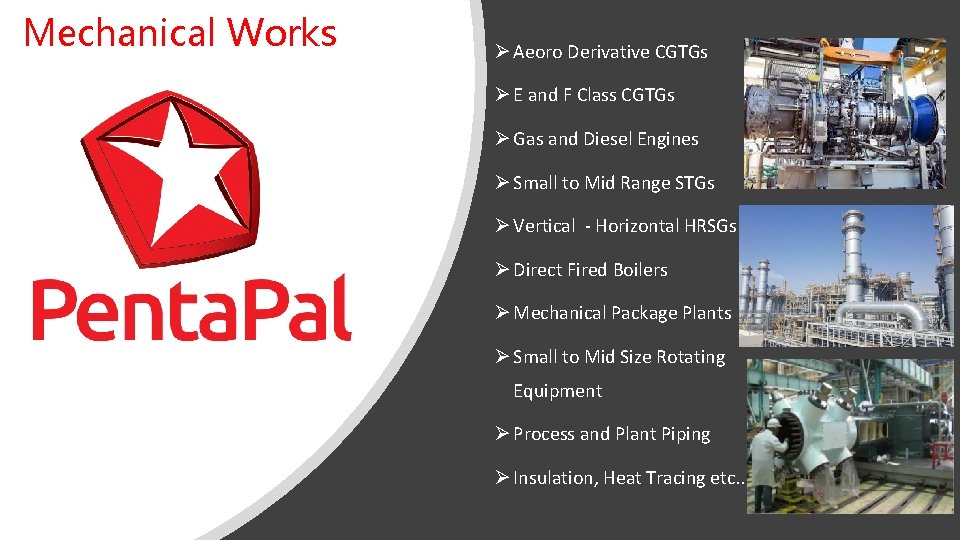 Mechanical Works

PentaPal

➢ Aeoro Derivative CGTGs

➢ E and F Class CGTGs

➢ Gas and Diesel Engines

➢ Small to Mid Range STGs

➢ Vertical - Horizontal HRSGs

➢ Direct Fired Boilers

➢ Mechanical Package Plants

➢ Small to Mid Size Rotating Equipment

➢ Process and Plant Piping

➢ Insulation, Heat Tracing etc..